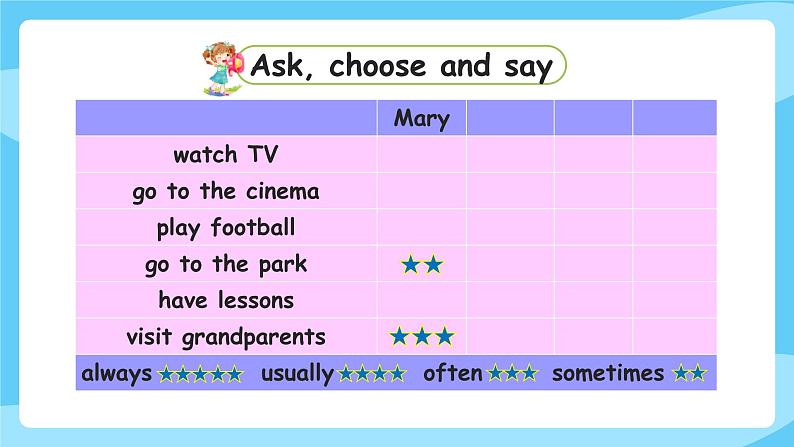 Ask, choose and say

| | Mary | | | |
|---|---|---|---|---|
| watch TV | | | | |
| go to the cinema | | | | |
| play football | | | | |
| go to the park | ★★ | | | |
| have lessons | | | | |
| visit grandparents | ★★★ | | | |

always ★★★★★ usually ★★★★ often ★★★ sometimes ★★